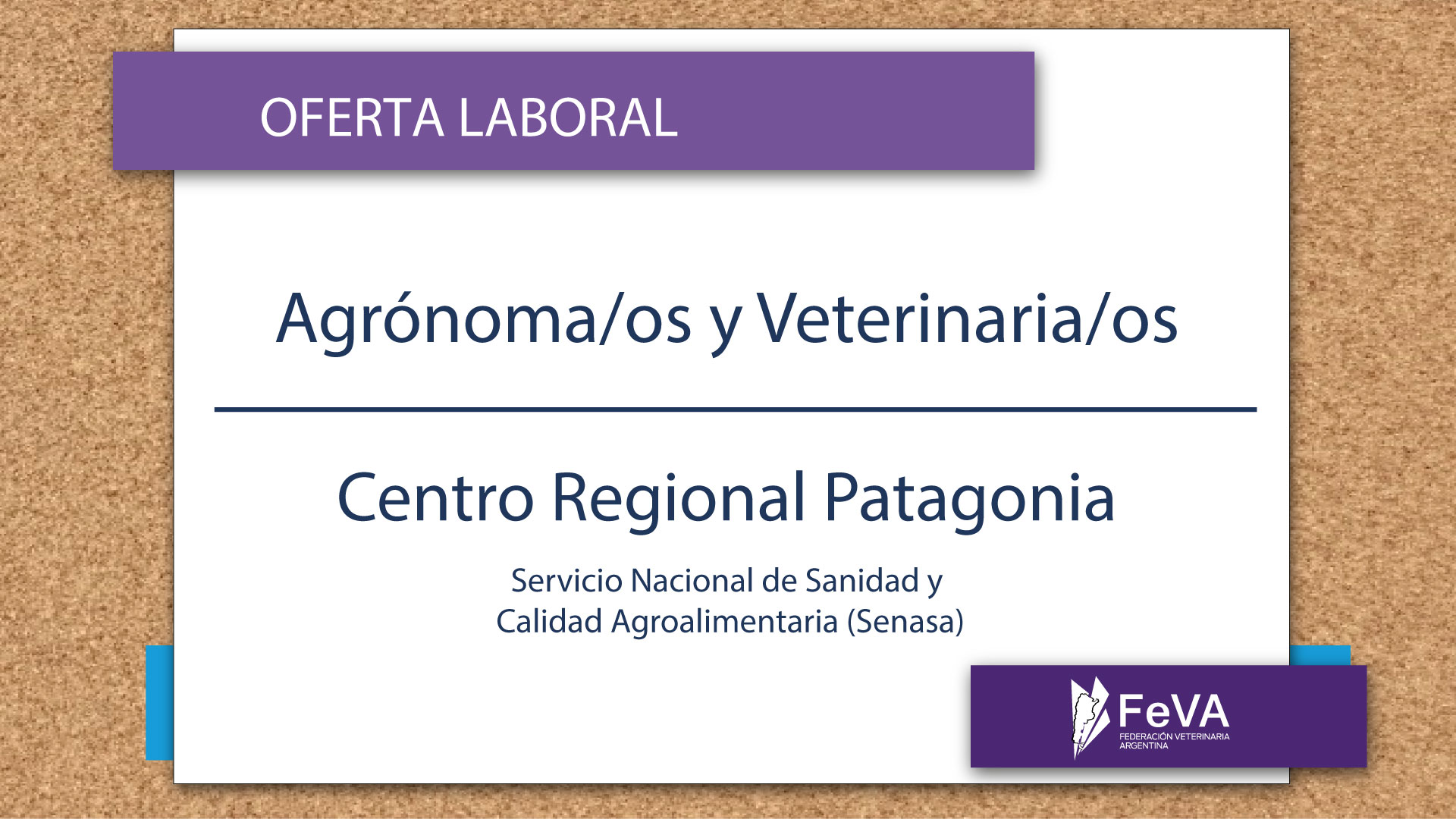 OFERTA LABORAL

Agrónoma/os y Veterinaria/os

Centro Regional Patagonia

Servicio Nacional de Sanidad y Calidad Agroalimentaria (Senasa)

FeVA
FEDERACIÓN VETERINARIA ARGENTINA